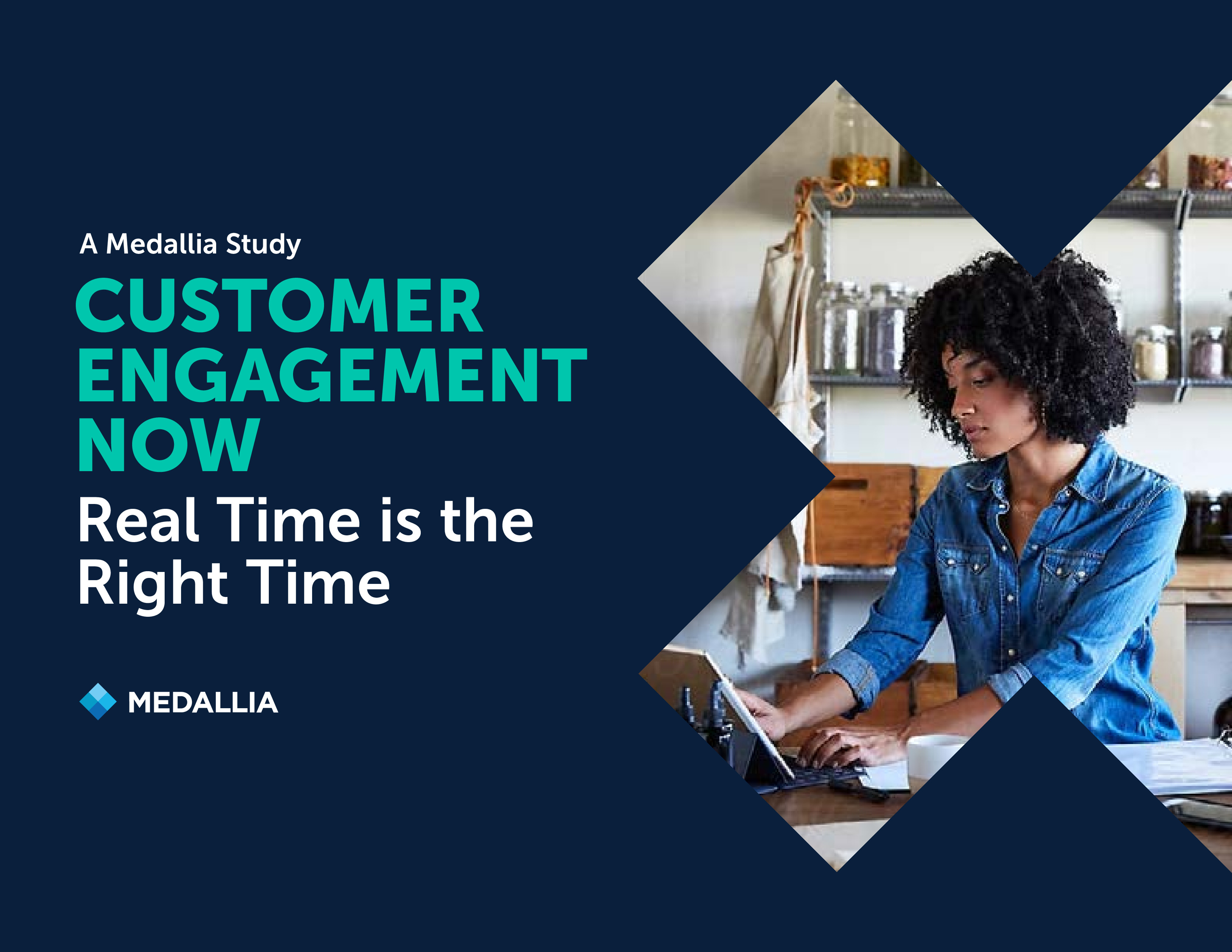 A Medallia Study

CUSTOMER ENGAGEMENT NOW

Real Time is the Right Time

MEDALLIA